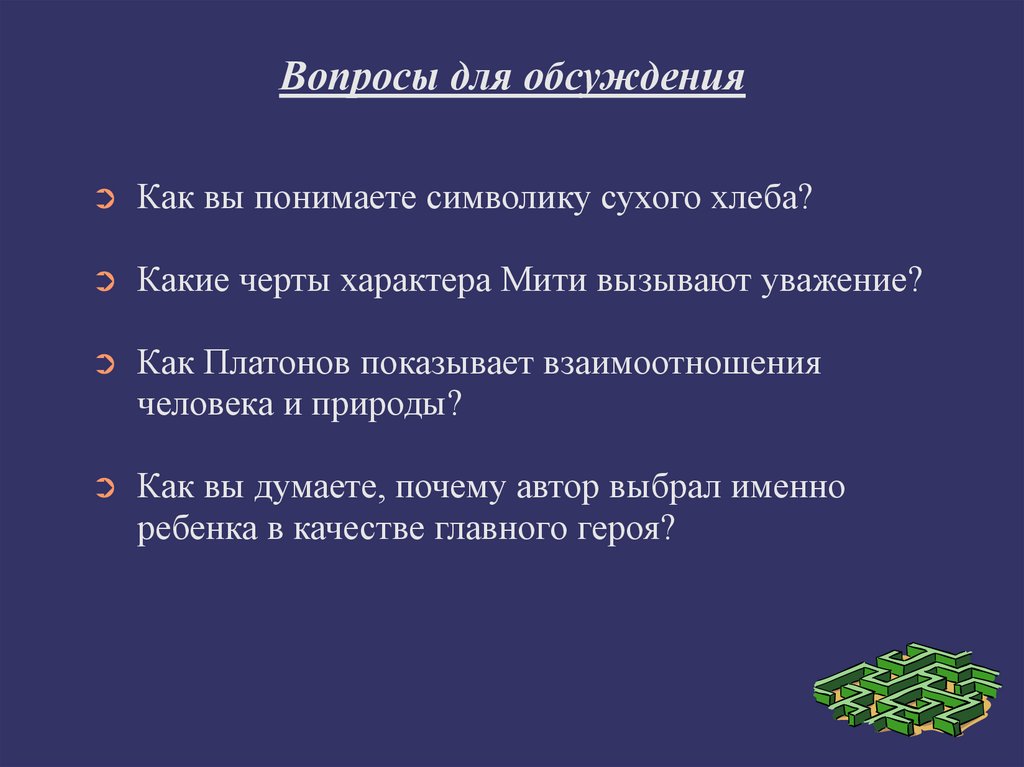 Вопросы для обсуждения

Как вы понимаете символику сухого хлеба?

Какие черты характера Мити вызывают уважение?

Как Платонов показывает взаимоотношения человека и природы?

Как вы думаете, почему автор выбрал именно ребенка в качестве главного героя?